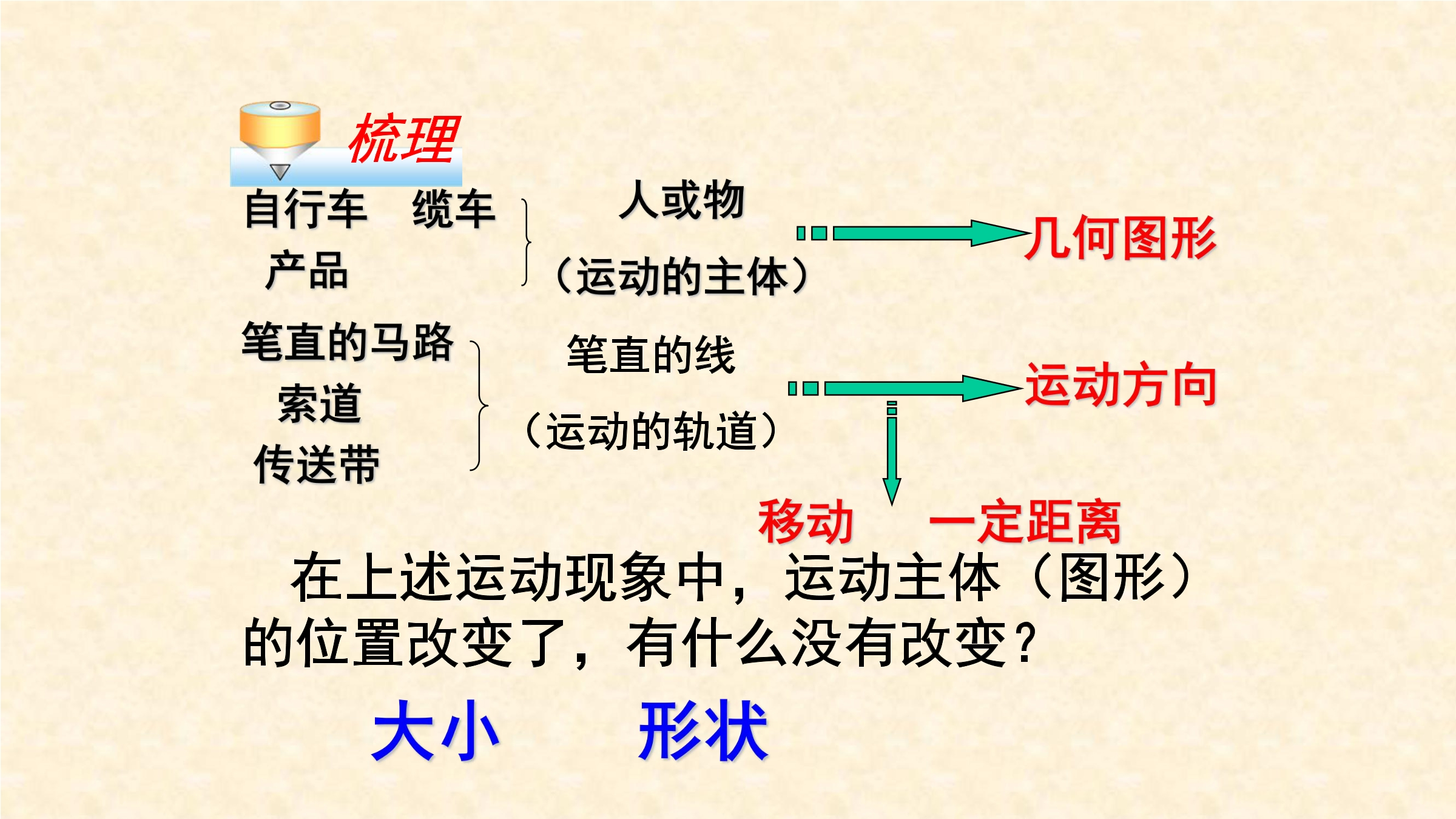 梳理

自行车 缆车
产品

人或物
（运动的主体）

几何图形

笔直的马路
索道
传送带

笔直的线
（运动的轨道）

运动方向

移动 一定距离

在上述运动现象中，运动主体（图形）的位置改变了，有什么没有改变？

大小 形状